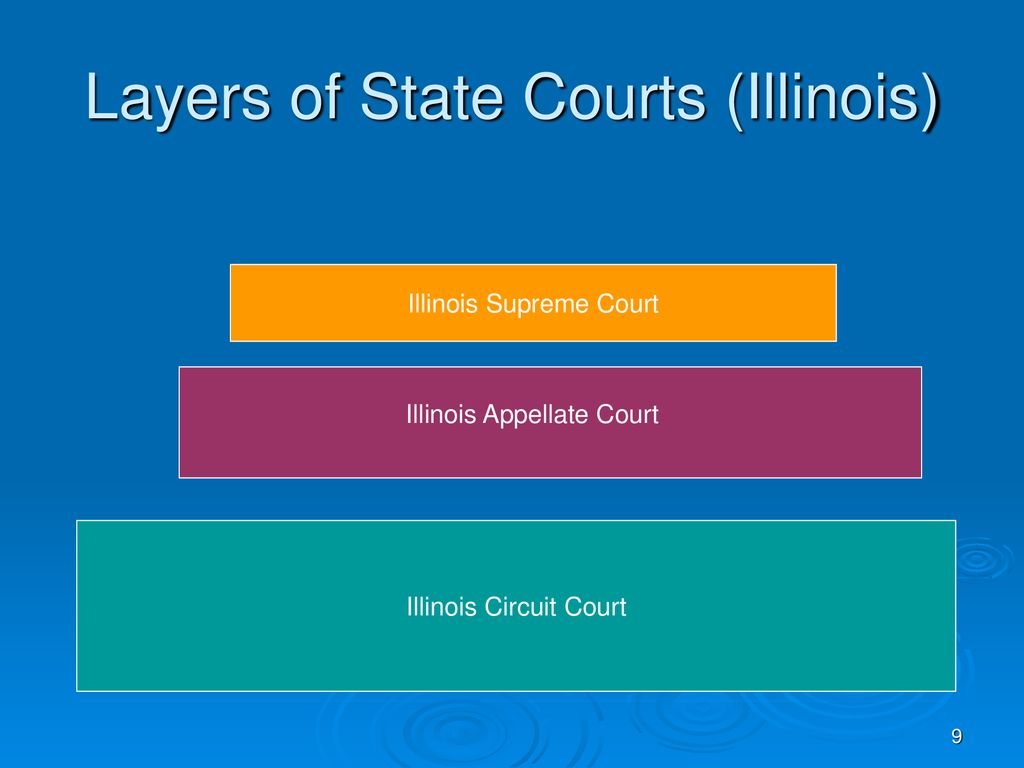 Layers of State Courts (Illinois)

Illinois Supreme Court

Illinois Appellate Court

Illinois Circuit Court

9